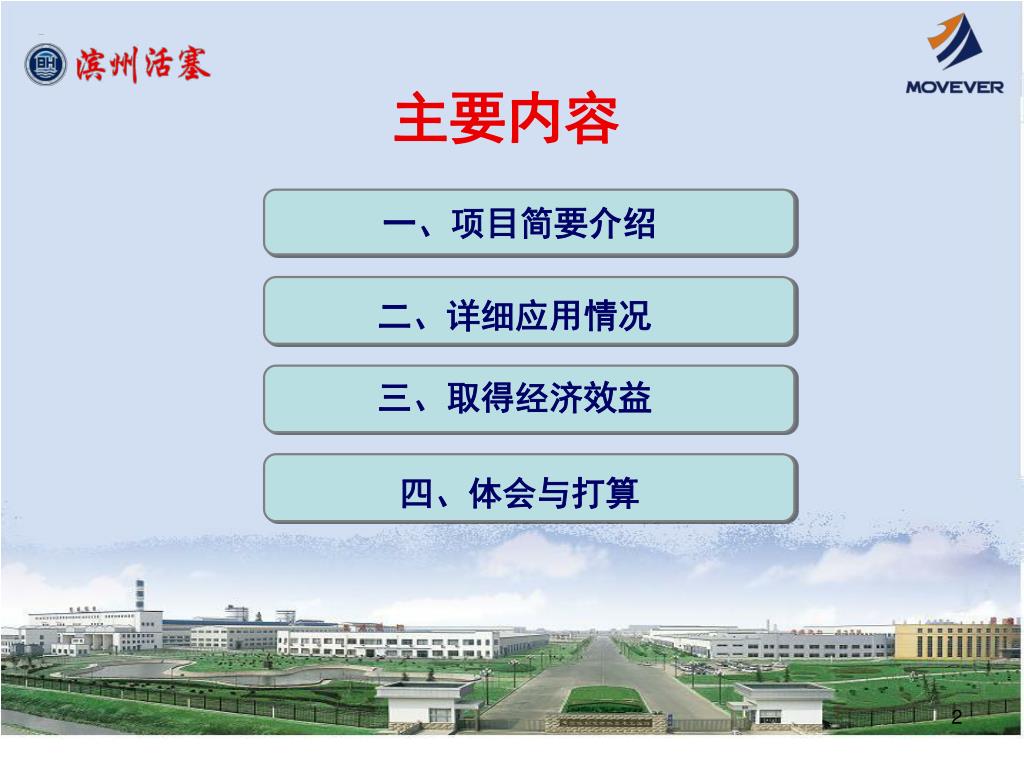 BH 滨州活塞

MOVEVER

主要内容

一、项目简要介绍

二、详细应用情况

三、取得经济效益

四、体会与打算

2